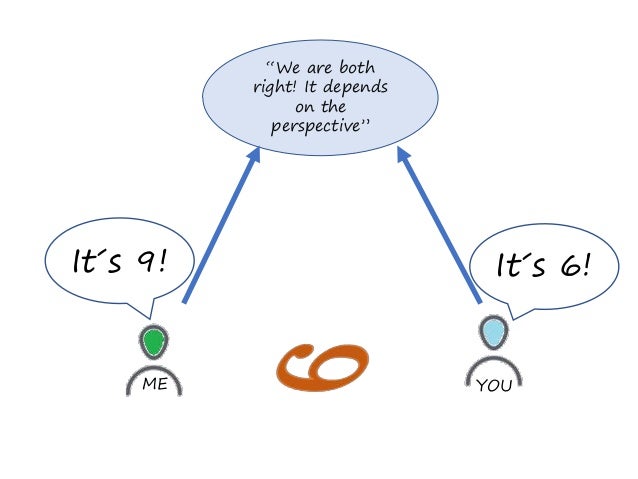 "We are both right! It depends on the perspective"

It´s 9!

It´s 6!

ME

YOU